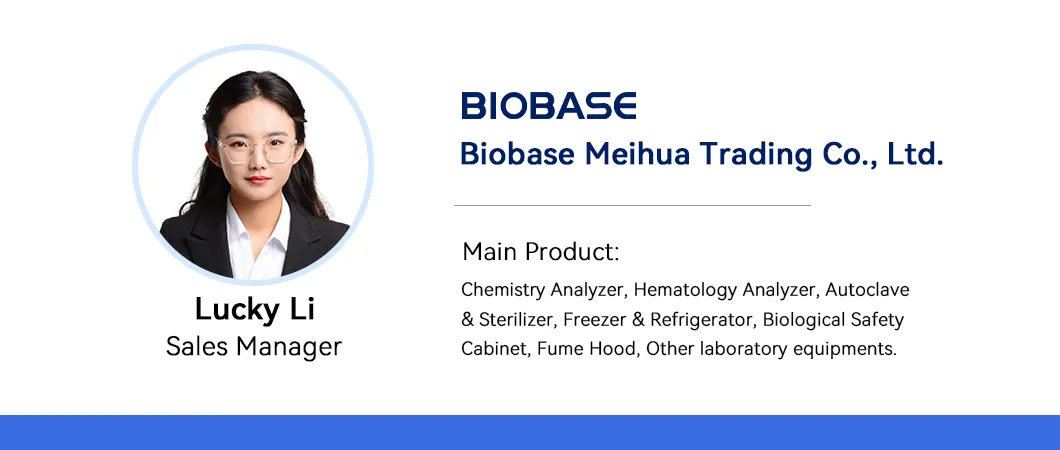 Lucky Li
Sales Manager

BIOBASE
Biobase Meihua Trading Co., Ltd.

Main Product:
Chemistry Analyzer, Hematology Analyzer, Autoclave & Sterilizer, Freezer & Refrigerator, Biological Safety Cabinet, Fume Hood, Other laboratory equipments.